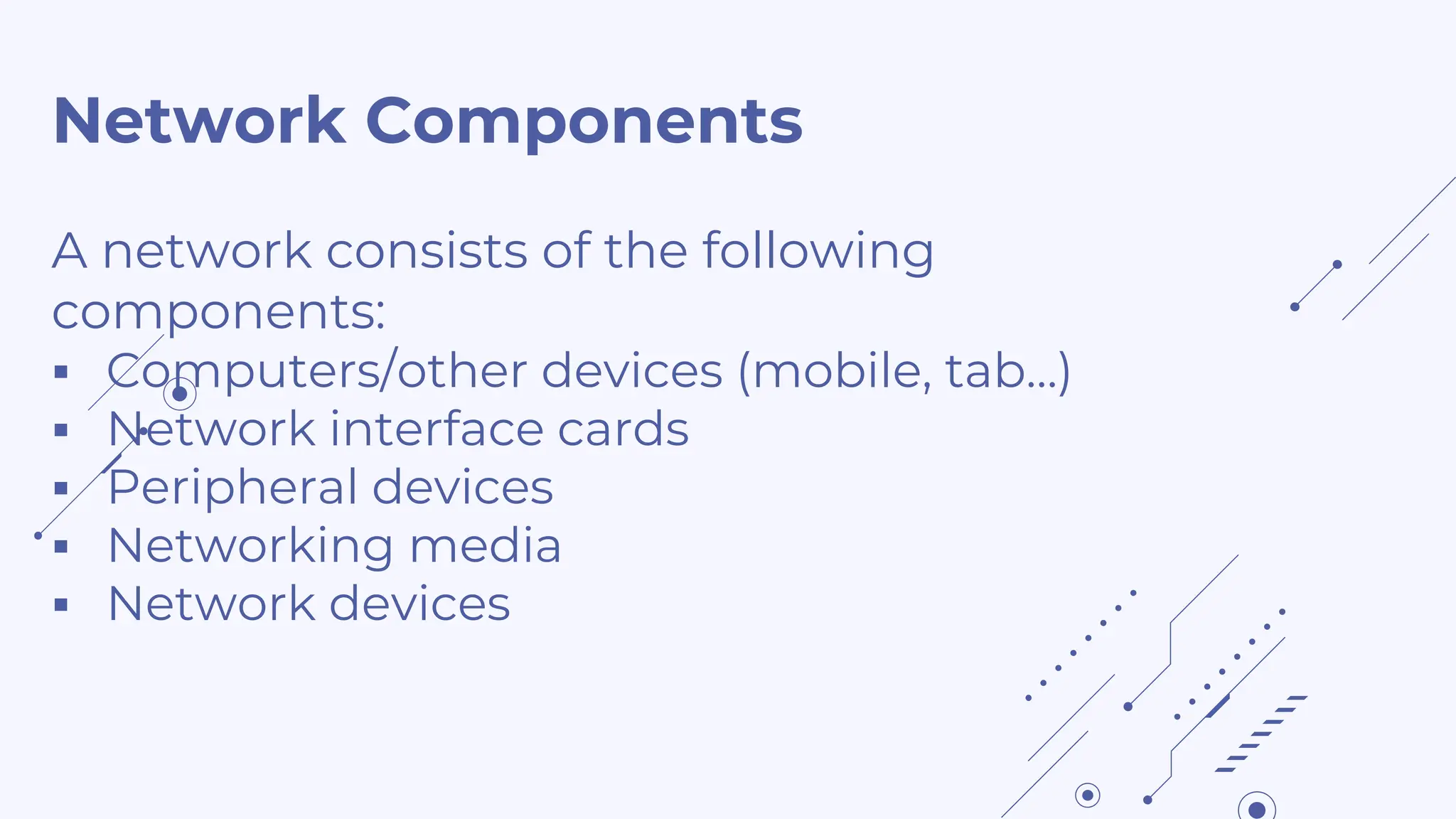 Network Components

A network consists of the following components:

▪ Computers/other devices (mobile, tab…)
▪ Network interface cards
▪ Peripheral devices
▪ Networking media
▪ Network devices